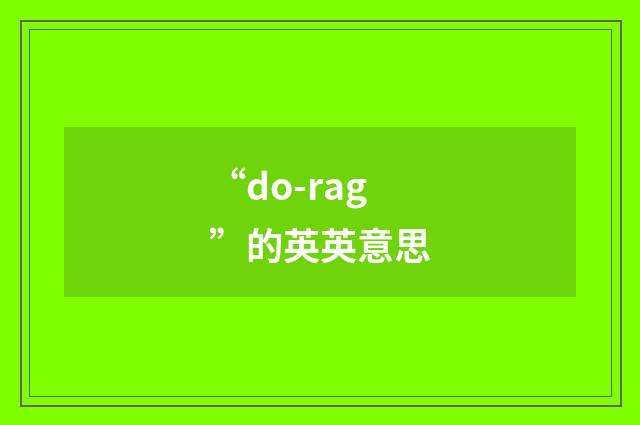 “do-rag
”的英英意思